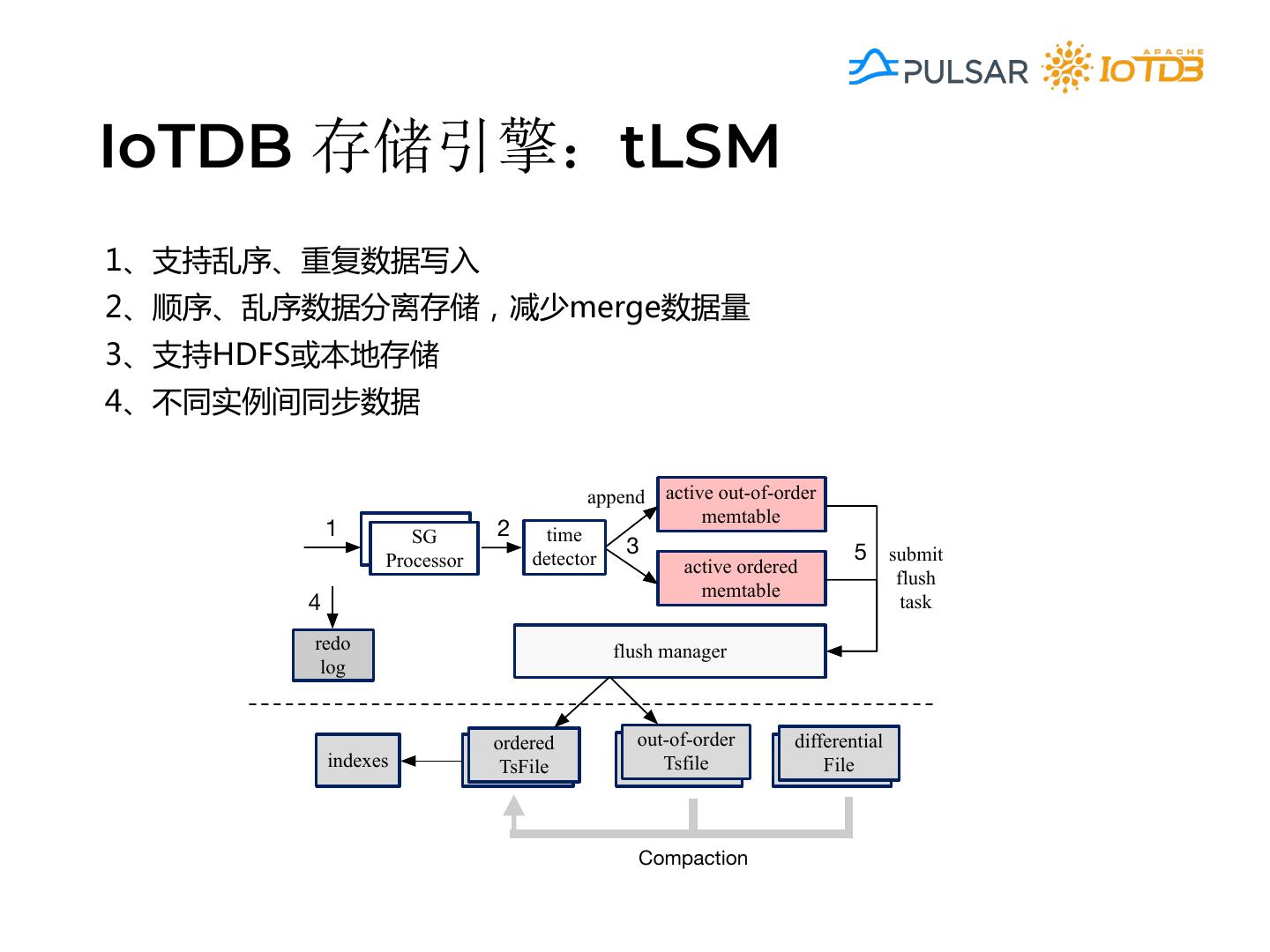 PULSAR APACHE IoTDB

IoTDB 存储引擎：tLSM

1、支持乱序、重复数据写入
2、顺序、乱序数据分离存储，减少merge数据量
3、支持HDFS或本地存储
4、不同实例间同步数据

1
SG Processor
2
time detector
append
3
active out-of-order memtable
active ordered memtable
5
submit flush task
4
redo log
flush manager
indexes
ordered TsFile
out-of-order Tsfile
differential File
Compaction